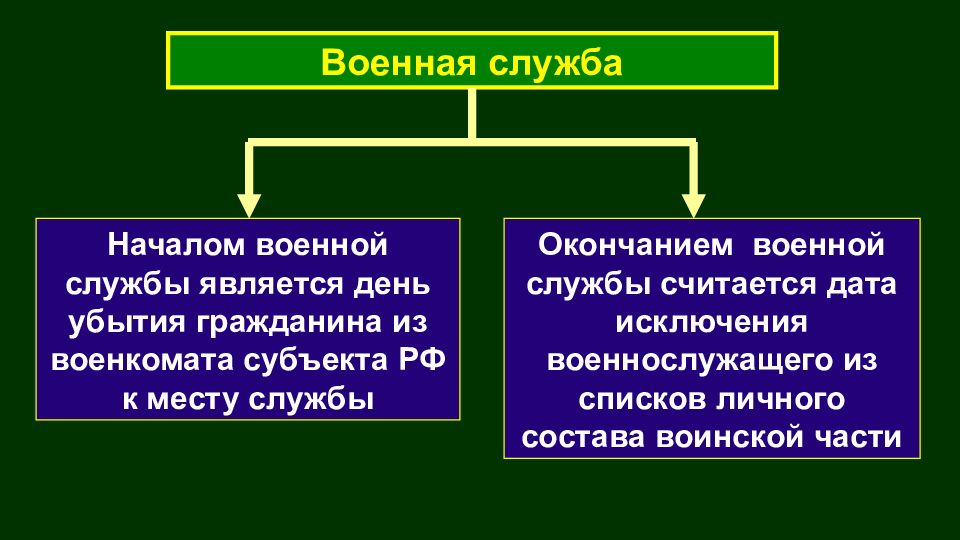 Военная служба

Началом военной службы является день убытия гражданина из военкомата субъекта РФ к месту службы

Окончанием военной службы считается дата исключения военнослужащего из списков личного состава воинской части